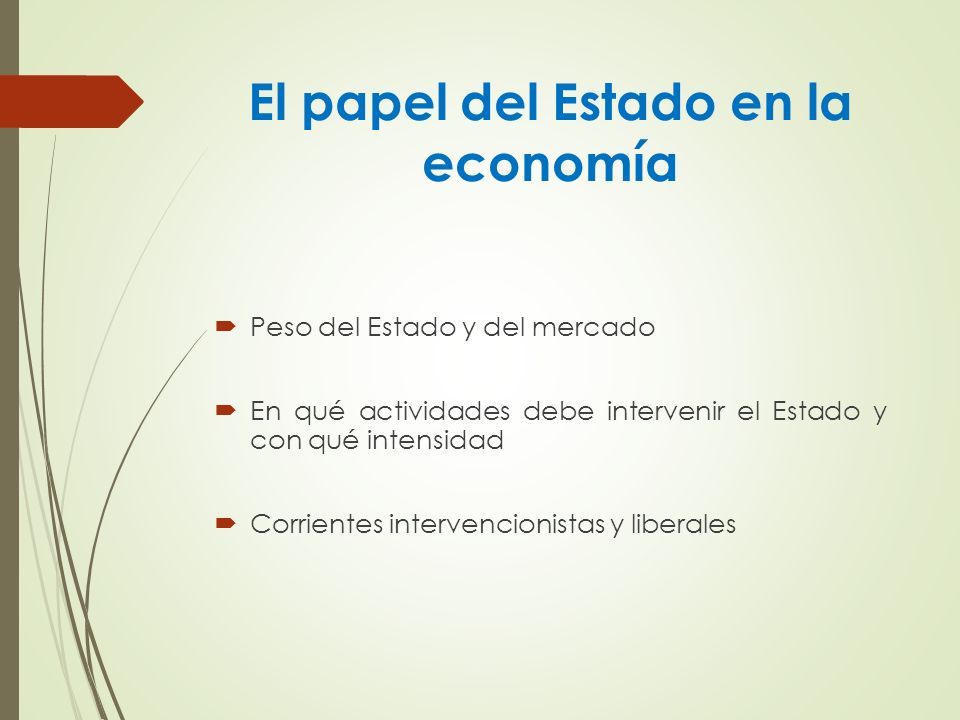 El papel del Estado en la economía

Peso del Estado y del mercado

En qué actividades debe intervenir el Estado y con qué intensidad

Corrientes intervencionistas y liberales